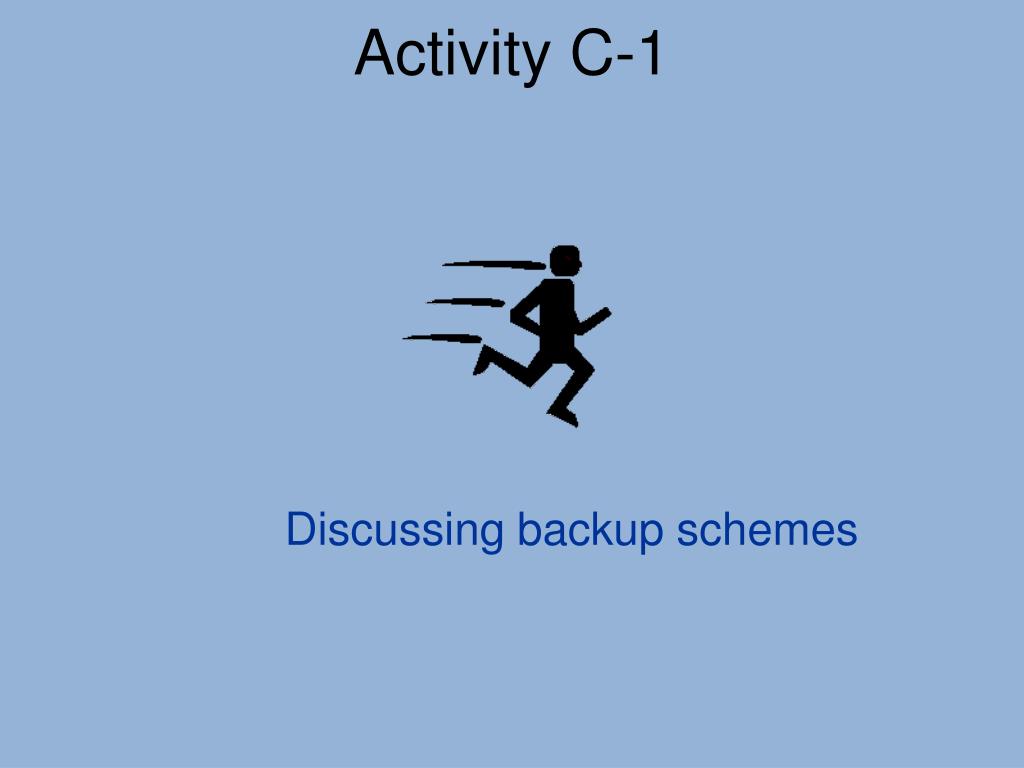 Activity C-1

Discussing backup schemes